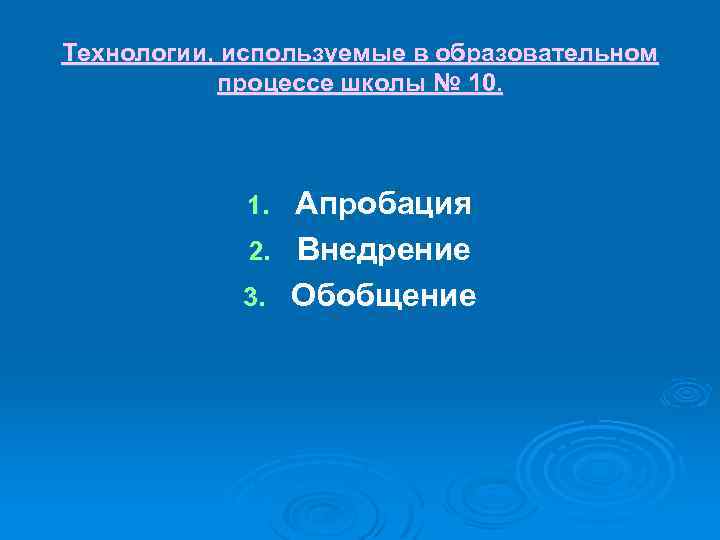 Технологии, используемые в образовательном процессе школы № 10.

1. Апробация
2. Внедрение
3. Обобщение